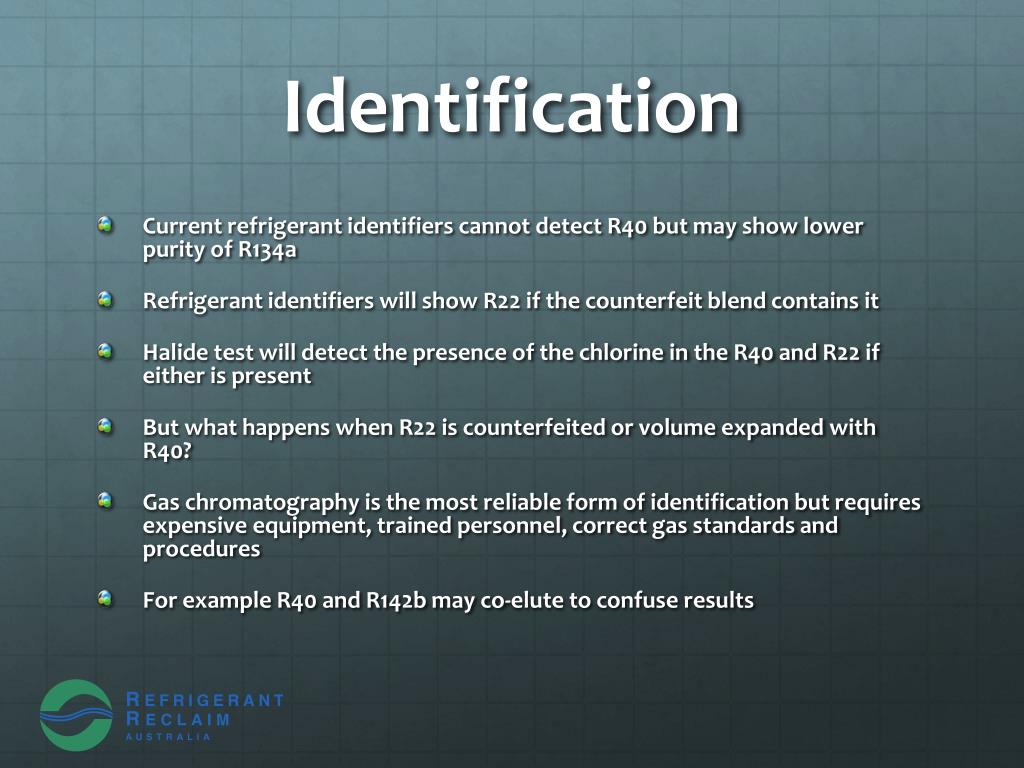 Identification

Current refrigerant identifiers cannot detect R40 but may show lower purity of R134a

Refrigerant identifiers will show R22 if the counterfeit blend contains it

Halide test will detect the presence of the chlorine in the R40 and R22 if either is present

But what happens when R22 is counterfeited or volume expanded with R40?

Gas chromatography is the most reliable form of identification but requires expensive equipment, trained personnel, correct gas standards and procedures

For example R40 and R142b may co-elute to confuse results

REFRIGERANT
RECLAIM
AUSTRALIA